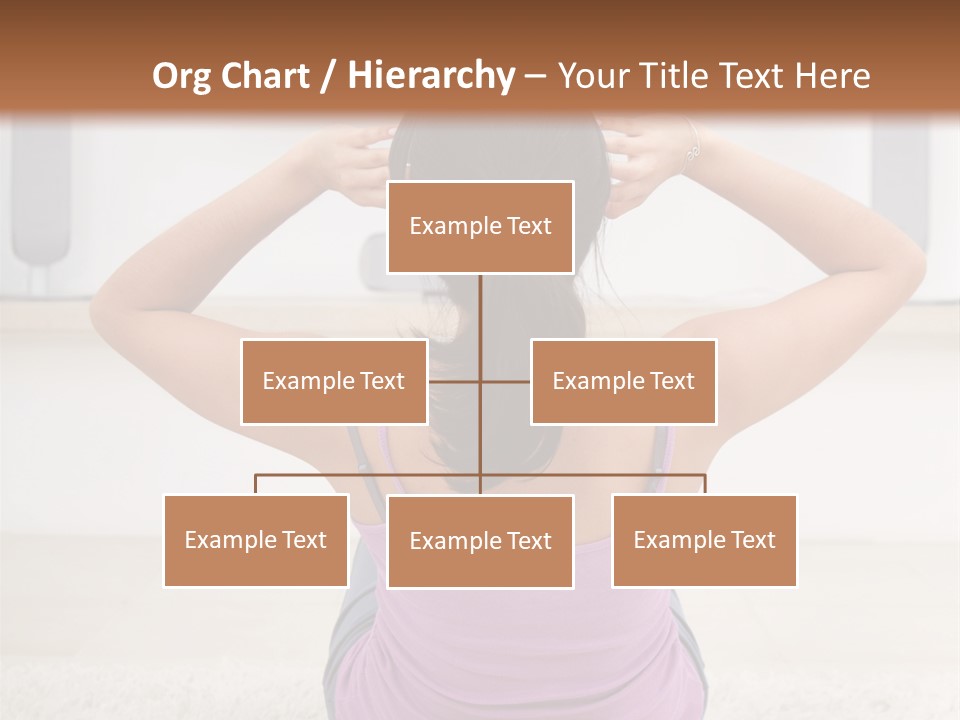 Org Chart / Hierarchy – Your Title Text Here

Example Text

Example Text

Example Text

Example Text

Example Text

Example Text